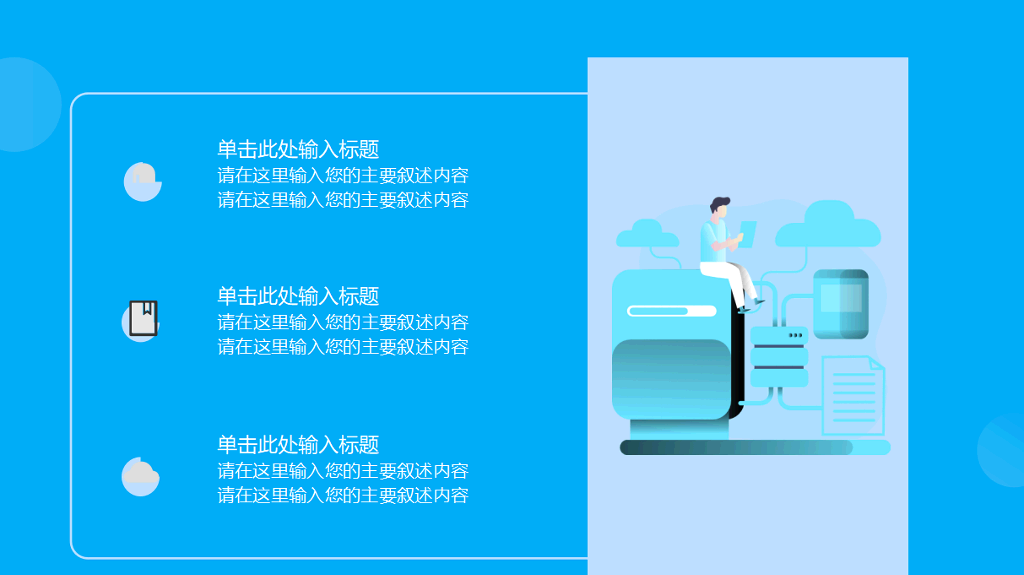 单击此处输入标题
请在这里输入您的主要叙述内容
请在这里输入您的主要叙述内容

单击此处输入标题
请在这里输入您的主要叙述内容
请在这里输入您的主要叙述内容

单击此处输入标题
请在这里输入您的主要叙述内容
请在这里输入您的主要叙述内容